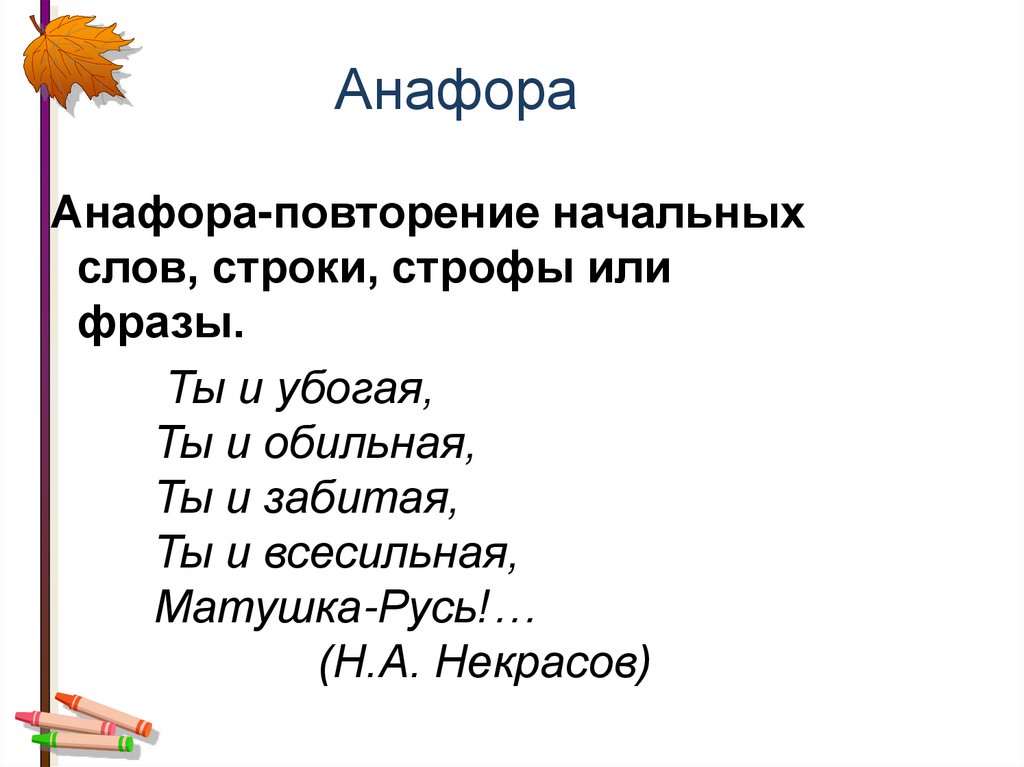 Анафора

Анафора-повторение начальных слов, строки, строфы или фразы.

Ты и убогая,
Ты и обильная,
Ты и забитая,
Ты и всесильная,
Матушка-Русь!…
(Н.А. Некрасов)